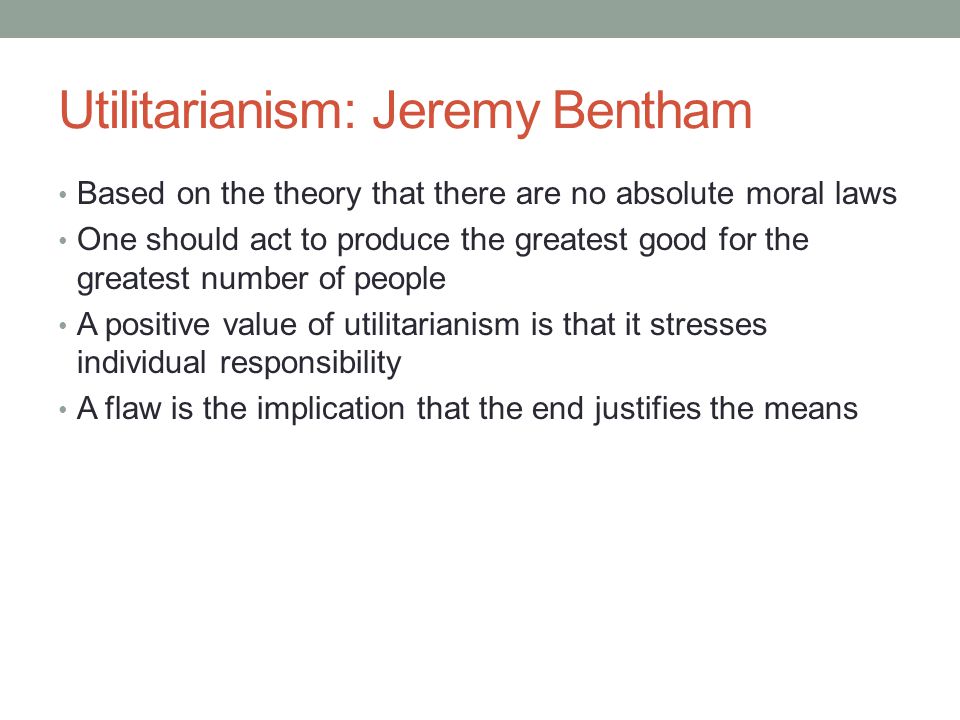 Utilitarianism: Jeremy Bentham

• Based on the theory that there are no absolute moral laws
• One should act to produce the greatest good for the greatest number of people
• A positive value of utilitarianism is that it stresses individual responsibility
• A flaw is the implication that the end justifies the means